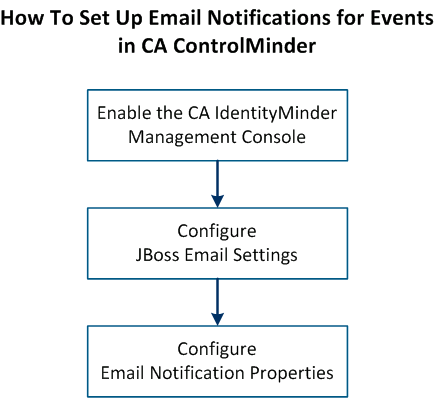 How To Set Up Email Notifications for Events in CA ControlMinder

Enable the CA IdentityMinder Management Console

Configure JBoss Email Settings

Configure Email Notification Properties